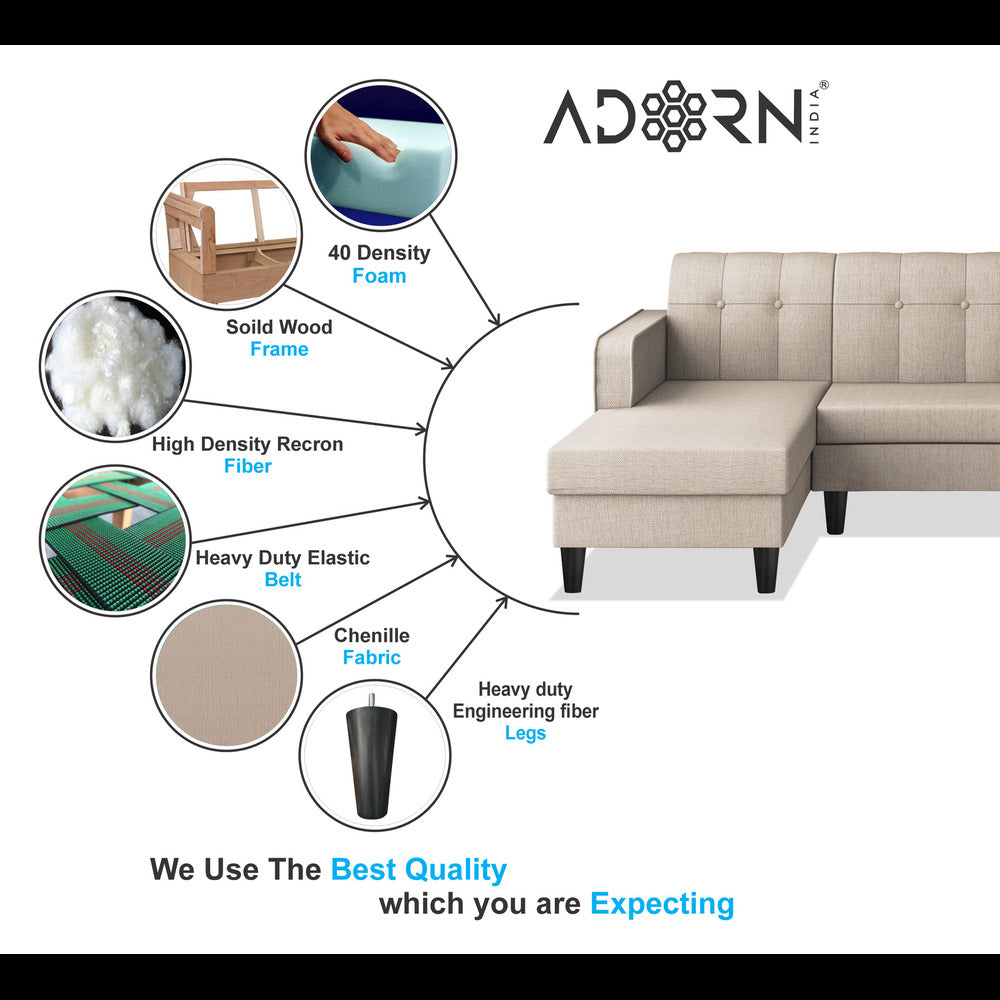 ADORN INDIA®

40 Density
Foam

Soild Wood
Frame

High Density Recron
Fiber

Heavy Duty Elastic
Belt

Chenille
Fabric

Heavy duty
Engineering fiber
Legs

We Use The Best Quality
which you are Expecting